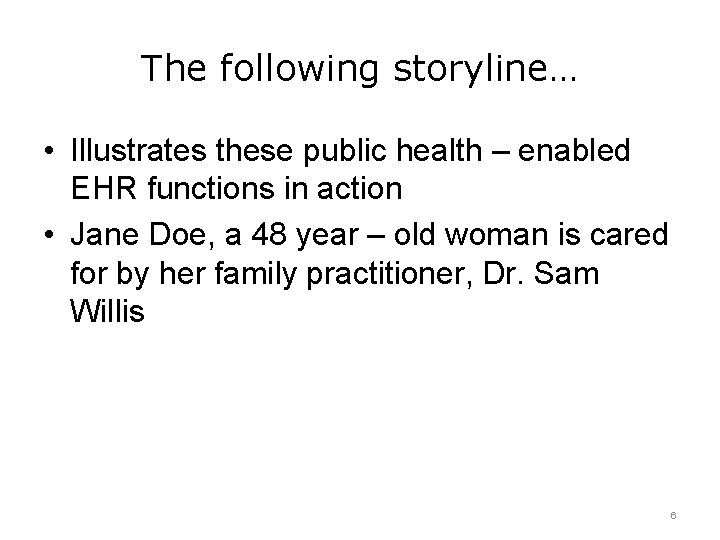 The following storyline…

• Illustrates these public health – enabled EHR functions in action

• Jane Doe, a 48 year – old woman is cared for by her family practitioner, Dr. Sam Willis

6